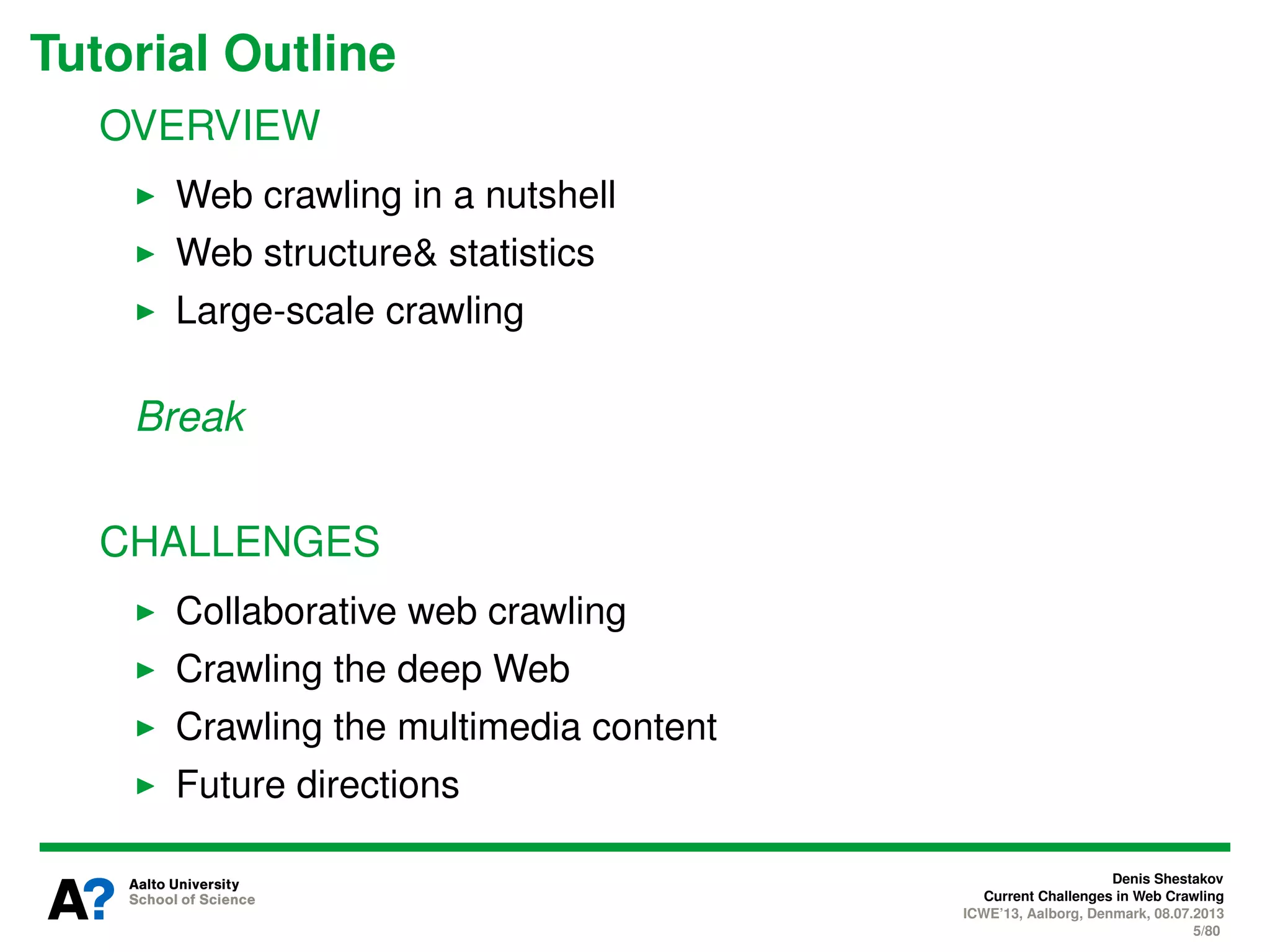 Tutorial Outline

OVERVIEW

▶ Web crawling in a nutshell
▶ Web structure& statistics
▶ Large-scale crawling

Break

CHALLENGES

▶ Collaborative web crawling
▶ Crawling the deep Web
▶ Crawling the multimedia content
▶ Future directions

A? Aalto University
School of Science

Denis Shestakov
Current Challenges in Web Crawling
ICWE'13, Aalborg, Denmark, 08.07.2013
5/80